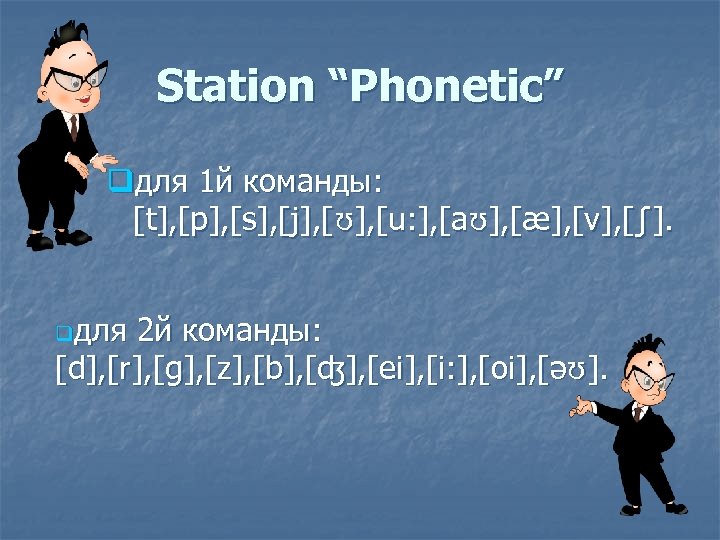 Station “Phonetic”

для 1й команды: [t],[p],[s],[j],[ʊ],[u:],[aʊ],[æ],[v],[ʃ].

для 2й команды: [d],[r],[g],[z],[b],[ʤ],[ei],[i:],[oi],[əʊ].